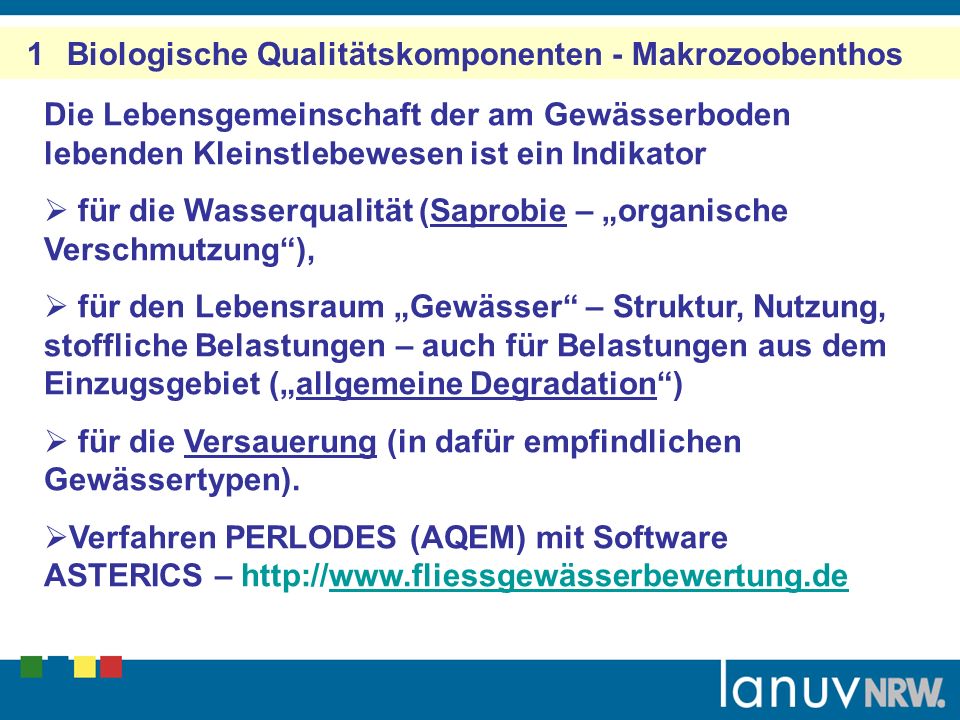 1 Biologische Qualitätskomponenten - Makrozoobenthos

Die Lebensgemeinschaft der am Gewässerboden lebenden Kleinstlebewesen ist ein Indikator

➢ für die Wasserqualität (Saprobie – „organische Verschmutzung“),

➢ für den Lebensraum „Gewässer“ – Struktur, Nutzung, stoffliche Belastungen – auch für Belastungen aus dem Einzugsgebiet („allgemeine Degradation“)

➢ für die Versauerung (in dafür empfindlichen Gewässertypen).

➢Verfahren PERLODES (AQEM) mit Software ASTERICS – http://www.fliessgewässerbewertung.de

lanuv NRW.